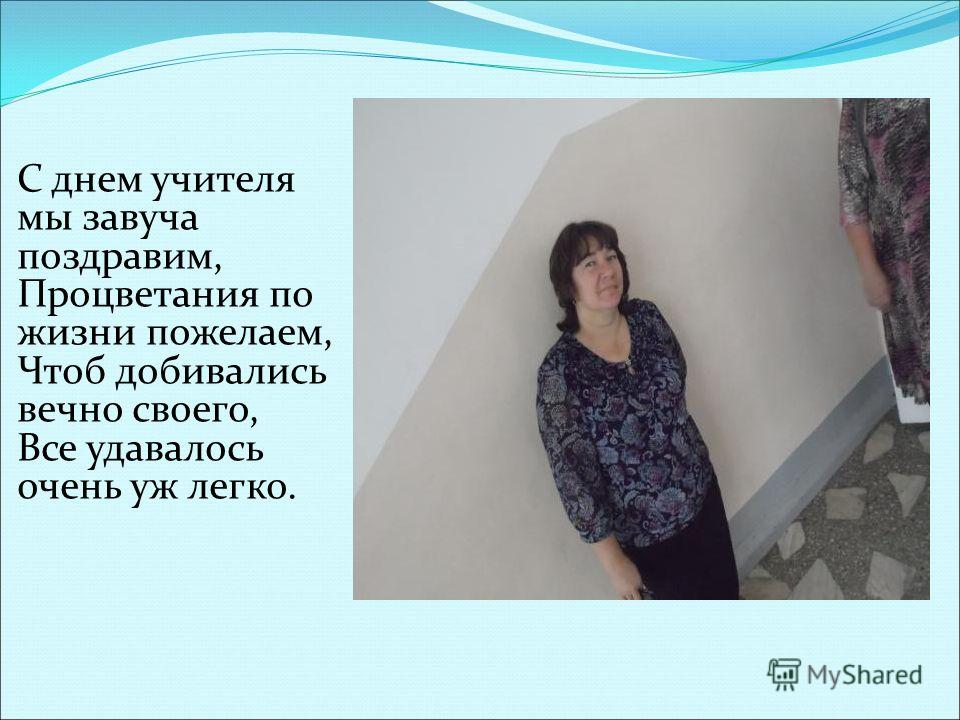 С днем учителя мы завуча поздравим,
Процветания по жизни пожелаем,
Чтоб добивались вечно своего,
Все удавалось очень уж легко.

MyShared